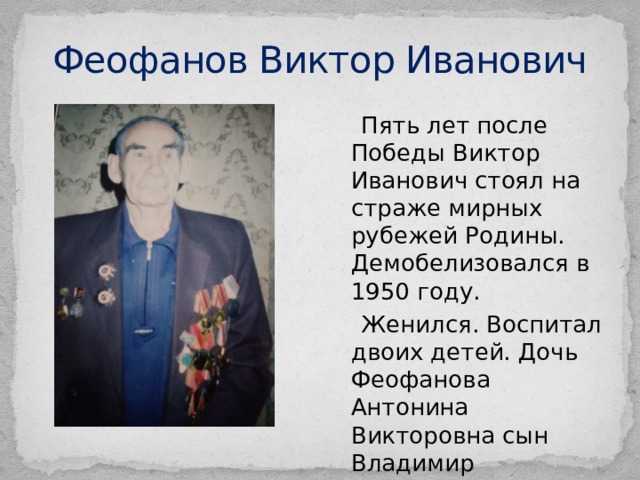 Феофанов Виктор Иванович

Пять лет после Победы Виктор Иванович стоял на страже мирных рубежей Родины. Демобелизовался в 1950 году.

Женился. Воспитал двоих детей. Дочь Феофанова Антонина Викторовна сын Владимир